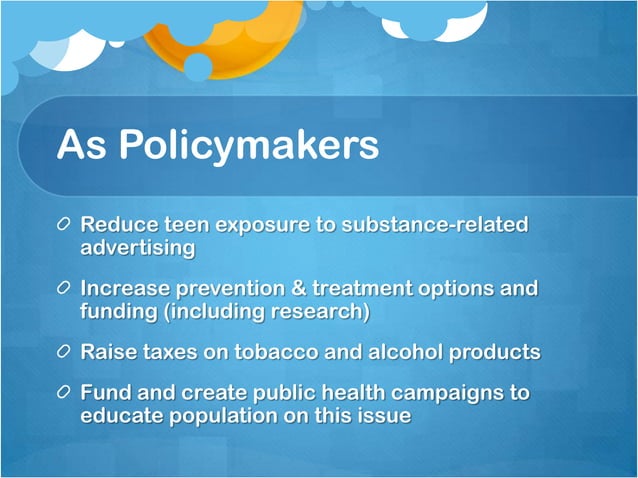 As Policymakers

Reduce teen exposure to substance-related advertising

Increase prevention & treatment options and funding (including research)

Raise taxes on tobacco and alcohol products

Fund and create public health campaigns to educate population on this issue